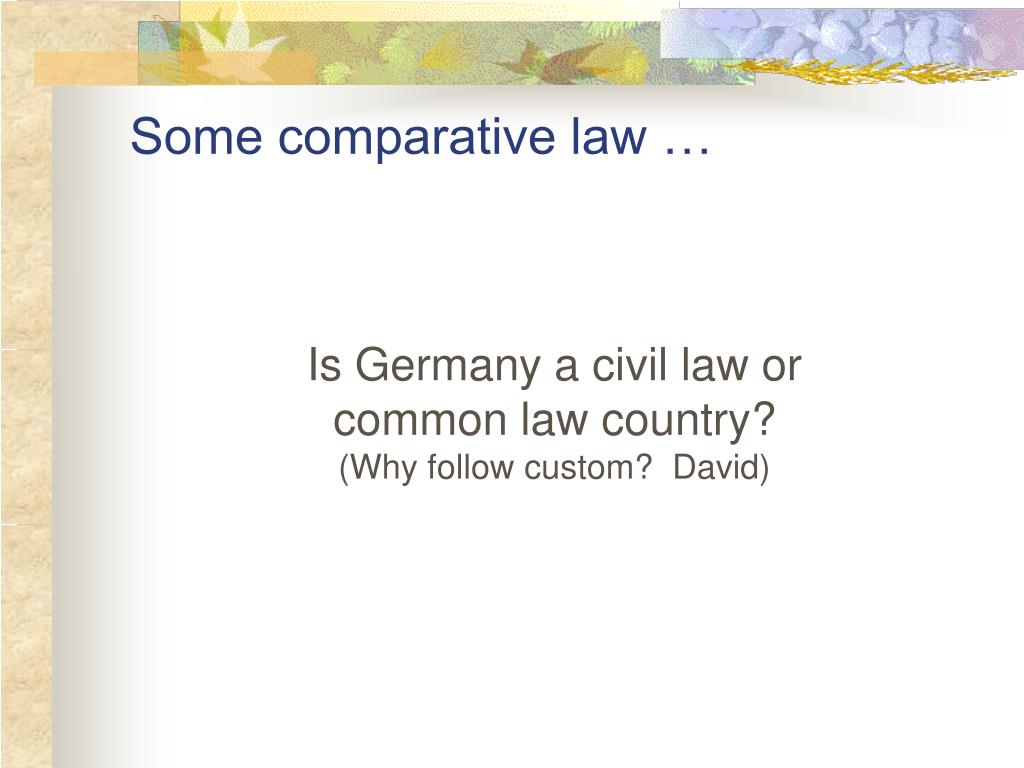 Some comparative law …

Is Germany a civil law or common law country?
(Why follow custom?  David)